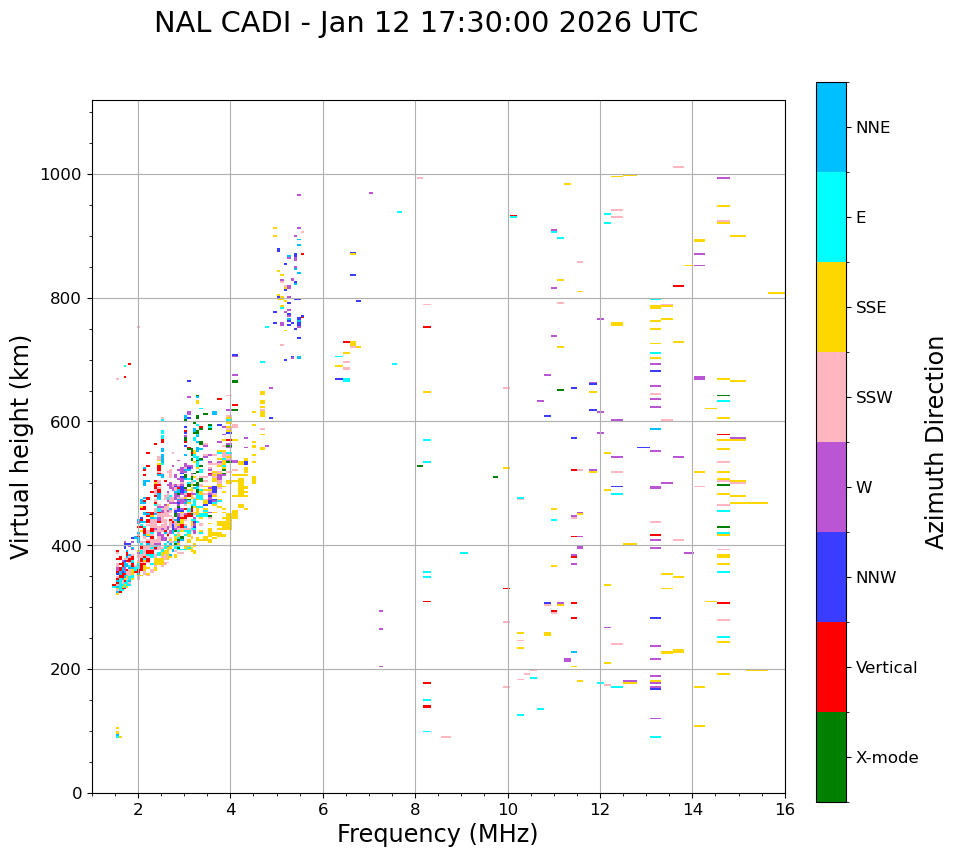 NAL CADI - Jan 12 17:30:00 2026 UTC

Virtual height (km)

1000
800
600
400
200
0

2
4
6
8
10
12
14
16

Frequency (MHz)

NNE
E
SSE
SSW
W
NNW
Vertical
X-mode

Azimuth Direction